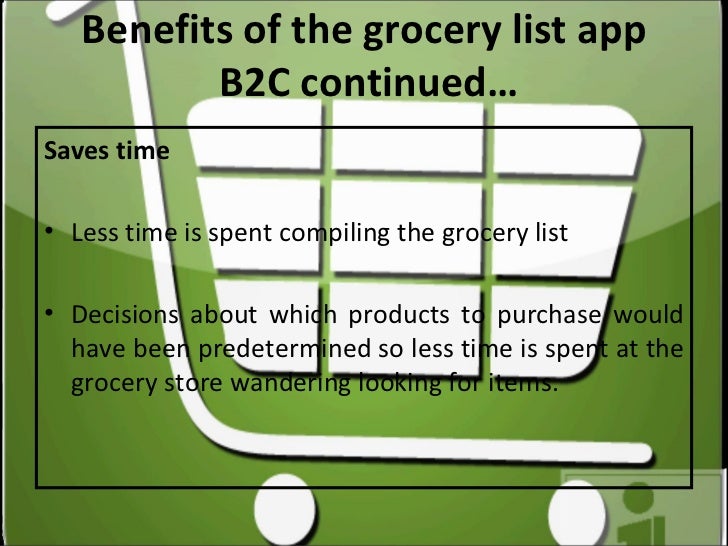 Benefits of the grocery list app B2C continued…

Saves time

• Less time is spent compiling the grocery list

• Decisions about which products to purchase would have been predetermined so less time is spent at the grocery store wandering looking for items.